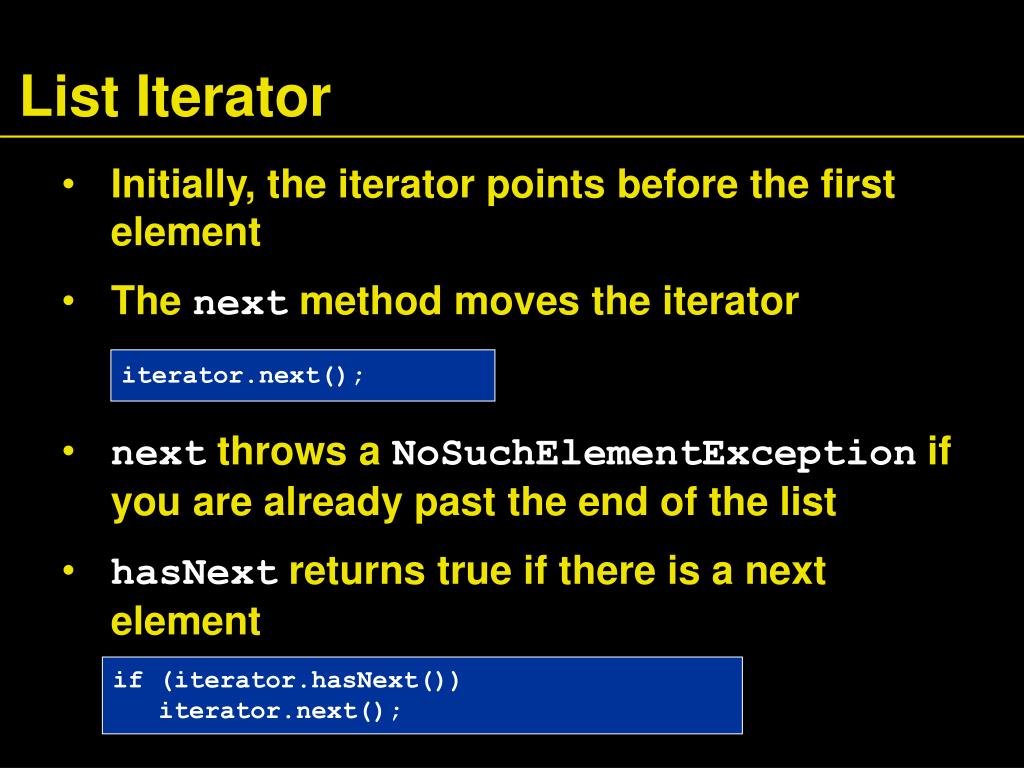 List Iterator

• Initially, the iterator points before the first element

• The next method moves the iterator

iterator.next();

• next throws a NoSuchElementException if you are already past the end of the list

• hasNext returns true if there is a next element

if (iterator.hasNext())
   iterator.next();